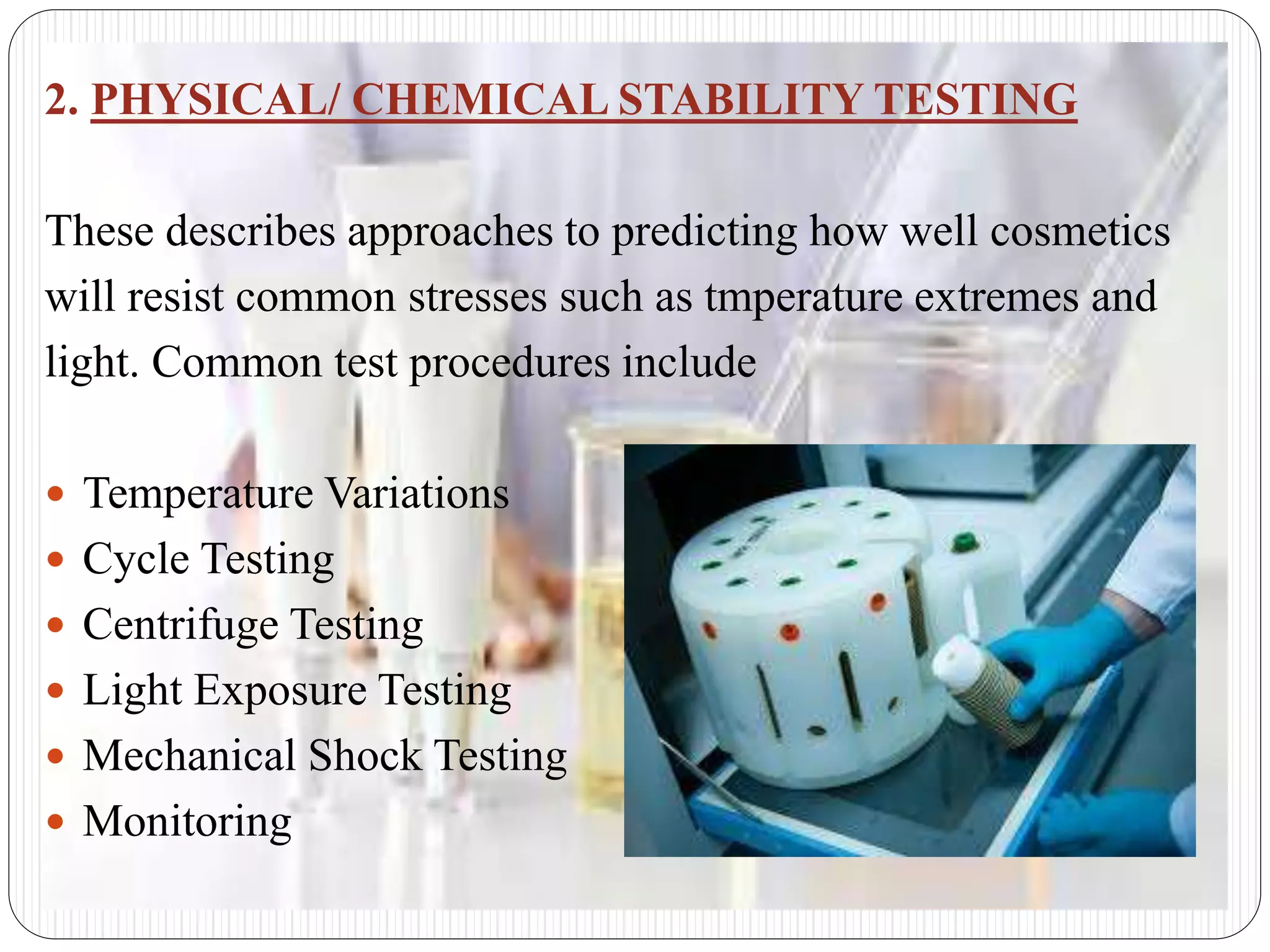 2. PHYSICAL/ CHEMICAL STABILITY TESTING

These describes approaches to predicting how well cosmetics will resist common stresses such as tmperature extremes and light. Common test procedures include

- Temperature Variations
- Cycle Testing
- Centrifuge Testing
- Light Exposure Testing
- Mechanical Shock Testing
- Monitoring